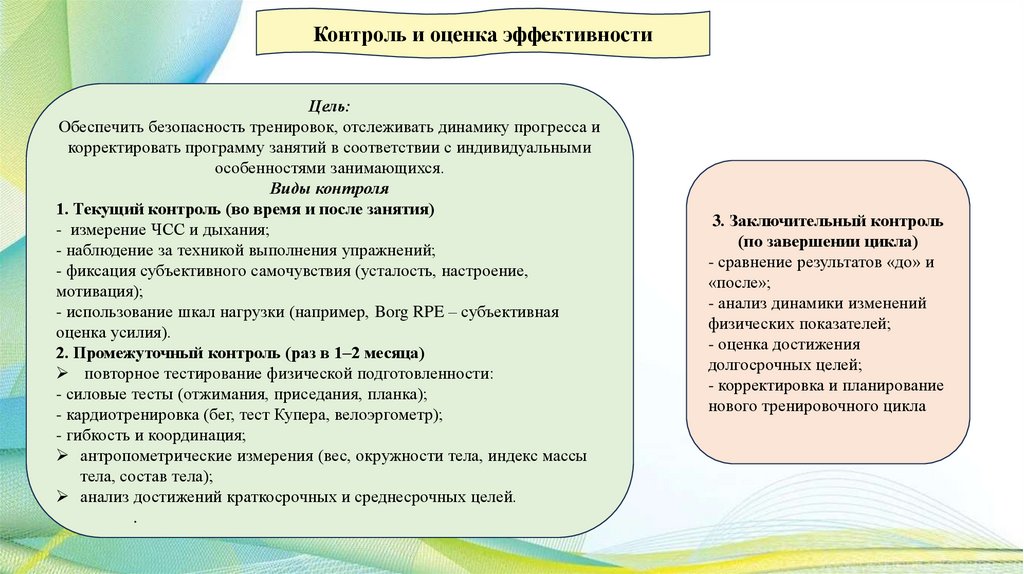 Контроль и оценка эффективности

Цель:
Обеспечить безопасность тренировок, отслеживать динамику прогресса и корректировать программу занятий в соответствии с индивидуальными особенностями занимающихся.
Виды контроля
1. Текущий контроль (во время и после занятия)
- измерение ЧСС и дыхания;
- наблюдение за техникой выполнения упражнений;
- фиксация субъективного самочувствия (усталость, настроение, мотивация);
- использование шкал нагрузки (например, Borg RPE – субъективная оценка усилия).
2. Промежуточный контроль (раз в 1–2 месяца)
➢ повторное тестирование физической подготовленности:
- силовые тесты (отжимания, приседания, планка);
- кардиотренировка (бег, тест Купера, велоэргометр);
- гибкость и координация;
➢ антропометрические измерения (вес, окружности тела, индекс массы тела, состав тела);
➢ анализ достижений краткосрочных и среднесрочных целей.
.

3. Заключительный контроль (по завершении цикла)
- сравнение результатов «до» и «после»;
- анализ динамики изменений физических показателей;
- оценка достижения долгосрочных целей;
- корректировка и планирование нового тренировочного цикла